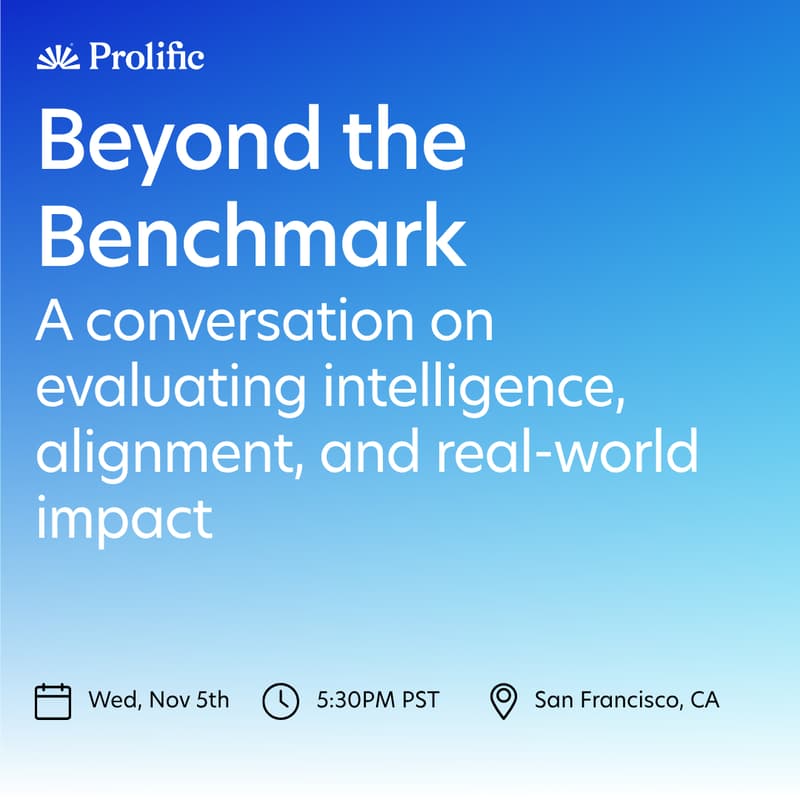 Prolific

Beyond the Benchmark

A conversation on evaluating intelligence, alignment, and real-world impact

Wed, Nov 5th 5:30PM PST San Francisco, CA